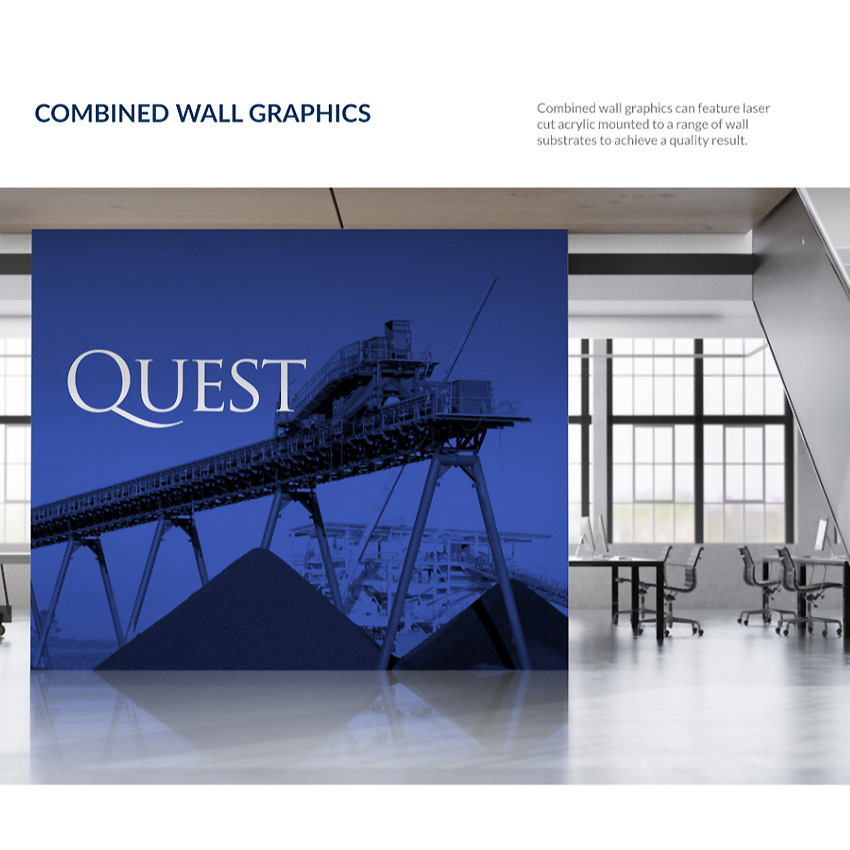 COMBINED WALL GRAPHICS

Combined wall graphics can feature laser cut acrylic mounted to a range of wall substrates to achieve a quality result.

QUEST